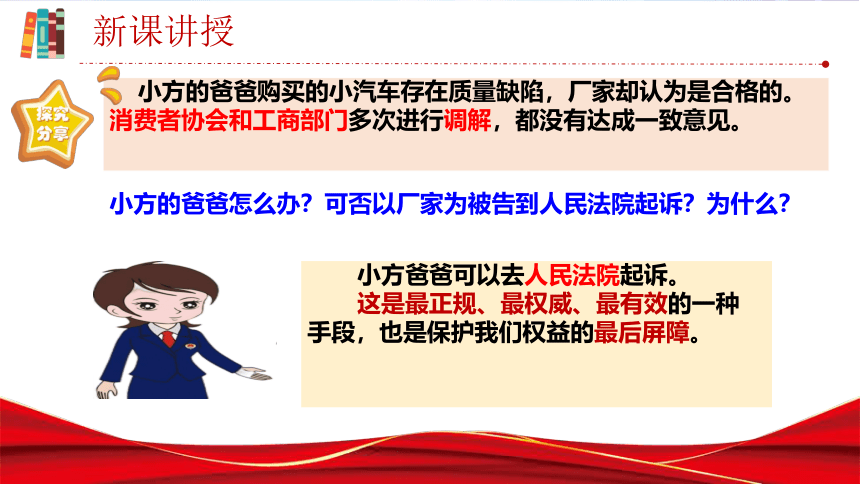 新课讲授

探究分享

小方的爸爸购买的小汽车存在质量缺陷，厂家却认为是合格的。消费者协会和工商部门多次进行调解，都没有达成一致意见。

小方的爸爸怎么办？可否以厂家为被告到人民法院起诉？为什么？

小方爸爸可以去人民法院起诉。

这是最正规、最权威、最有效的一种手段，也是保护我们权益的最后屏障。